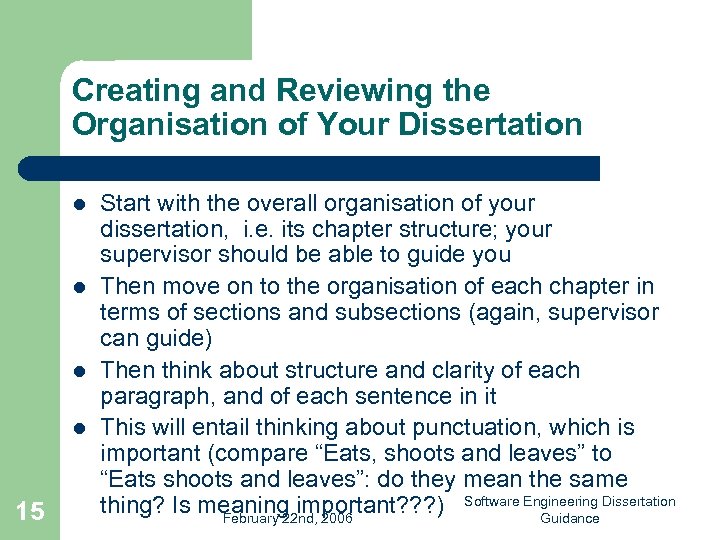 Creating and Reviewing the Organisation of Your Dissertation

- Start with the overall organisation of your dissertation, i.e. its chapter structure; your supervisor should be able to guide you
- Then move on to the organisation of each chapter in terms of sections and subsections (again, supervisor can guide)
- Then think about structure and clarity of each paragraph, and of each sentence in it
- This will entail thinking about punctuation, which is important (compare “Eats, shoots and leaves” to “Eats shoots and leaves”: do they mean the same thing? Is meaning important???)

15

February 22nd, 2006

Software Engineering Dissertation Guidance